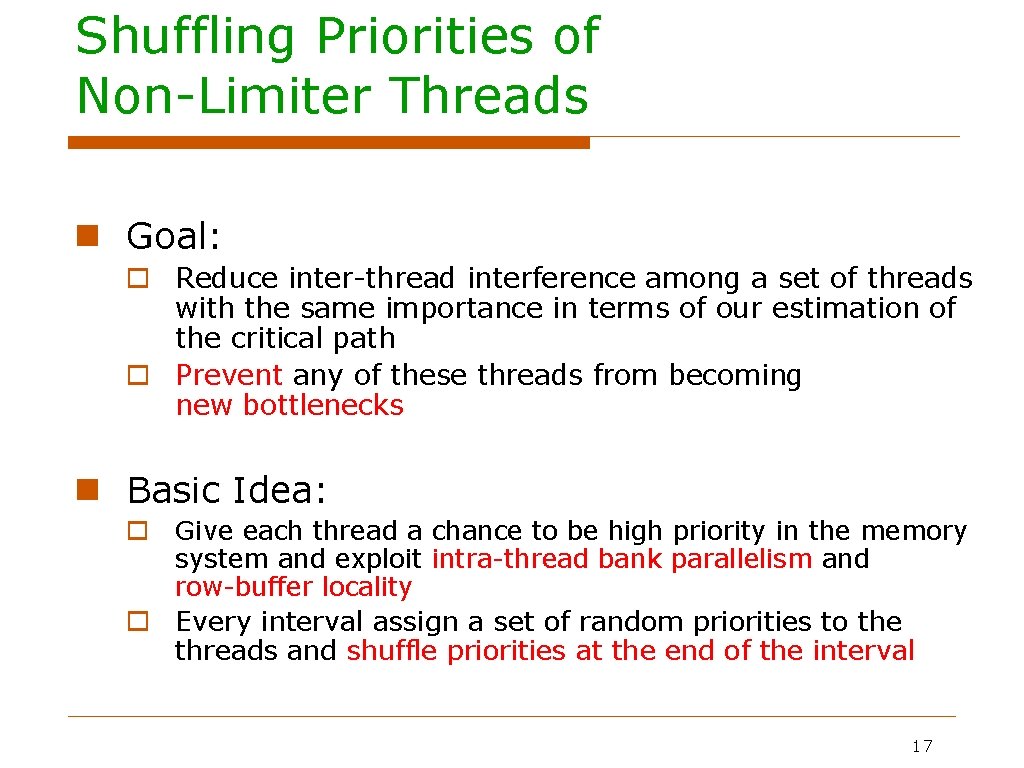 Shuffling Priorities of Non-Limiter Threads

Goal:

Reduce inter-thread interference among a set of threads with the same importance in terms of our estimation of the critical path

Prevent any of these threads from becoming new bottlenecks

Basic Idea:

Give each thread a chance to be high priority in the memory system and exploit intra-thread bank parallelism and row-buffer locality

Every interval assign a set of random priorities to the threads and shuffle priorities at the end of the interval

17